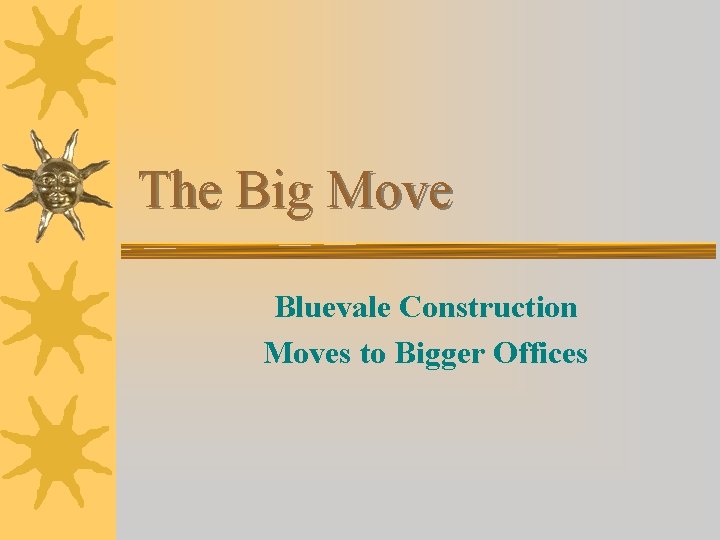 The Big Move

Bluevale Construction
Moves to Bigger Offices